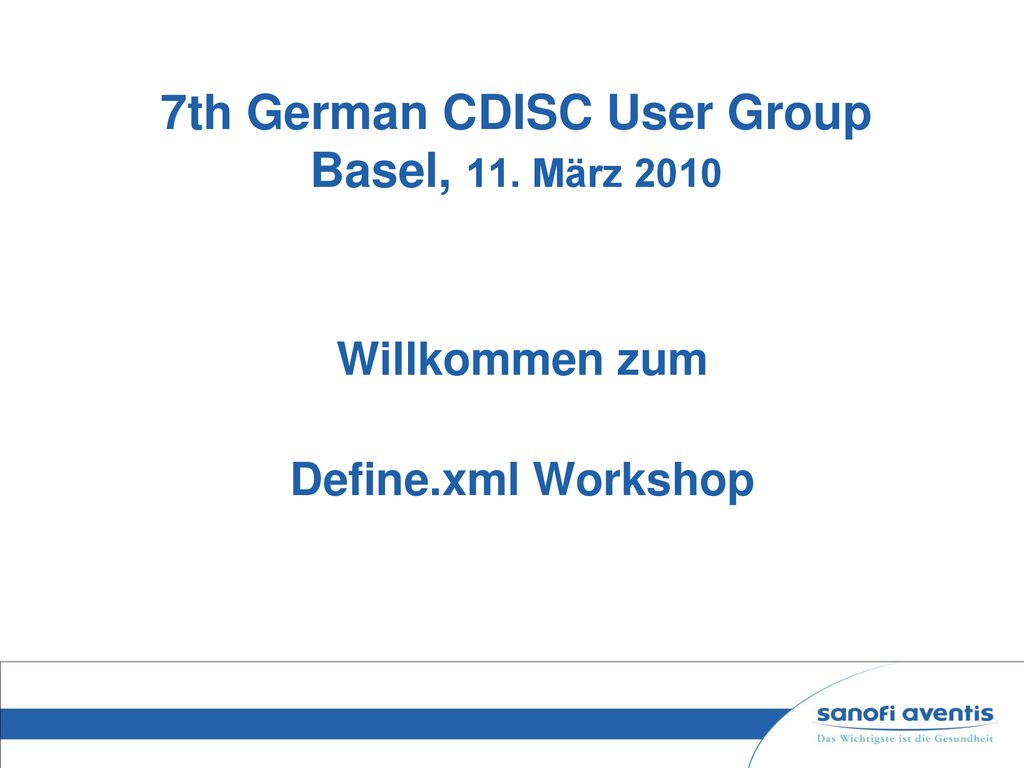 7th German CDISC User Group
Basel, 11. März 2010

Willkommen zum

Define.xml Workshop

sanofi aventis
Das Wichtigste ist die Gesundheit